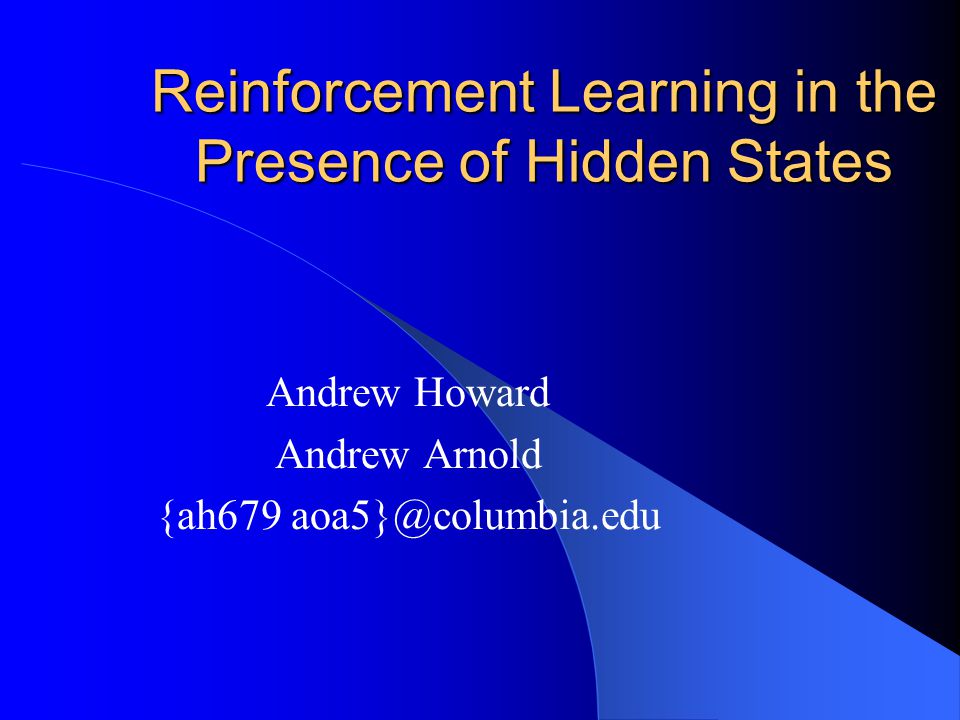 Reinforcement Learning in the Presence of Hidden States

Andrew Howard
Andrew Arnold
{ah679 aoa5}@columbia.edu